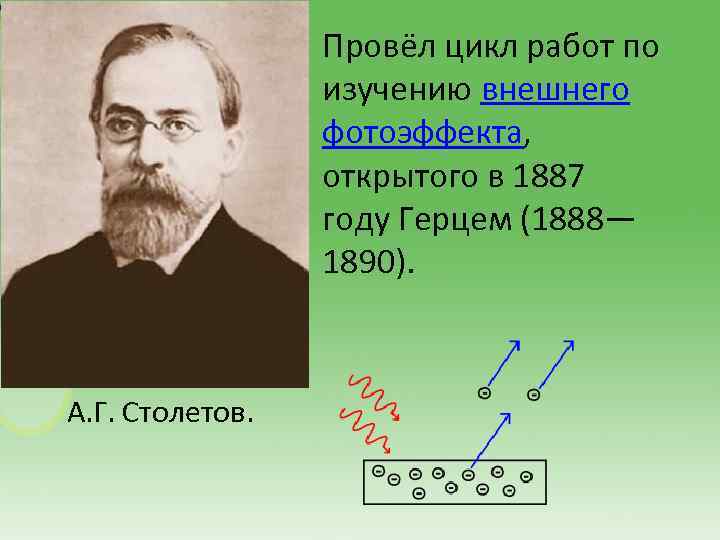 Провёл цикл работ по изучению внешнего фотоэффекта, открытого в 1887 году Герцем (1888—1890).

А.Г. Столетов.